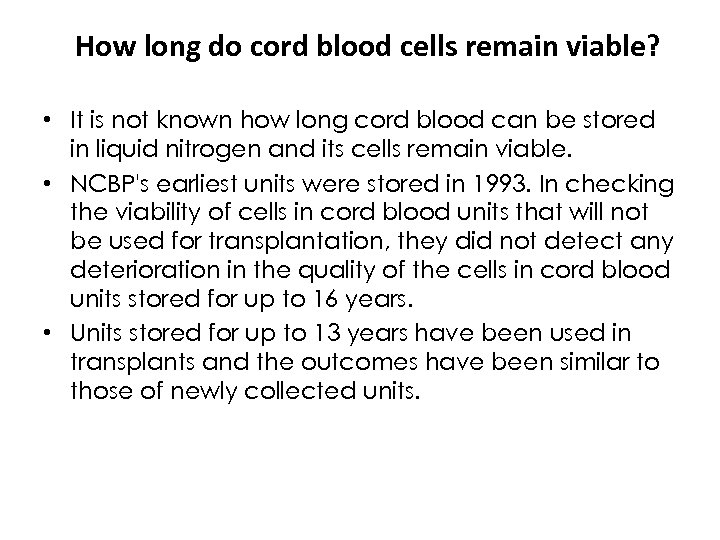 How long do cord blood cells remain viable?

• It is not known how long cord blood can be stored in liquid nitrogen and its cells remain viable.

• NCBP's earliest units were stored in 1993. In checking the viability of cells in cord blood units that will not be used for transplantation, they did not detect any deterioration in the quality of the cells in cord blood units stored for up to 16 years.

• Units stored for up to 13 years have been used in transplants and the outcomes have been similar to those of newly collected units.